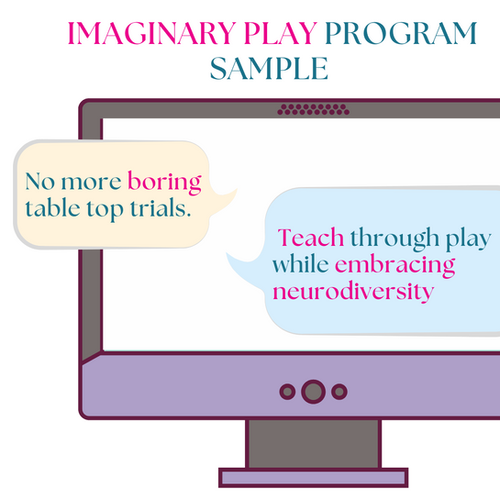 IMAGINARY PLAY PROGRAM SAMPLE

No more boring table top trials.

Teach through play while embracing neurodiversity